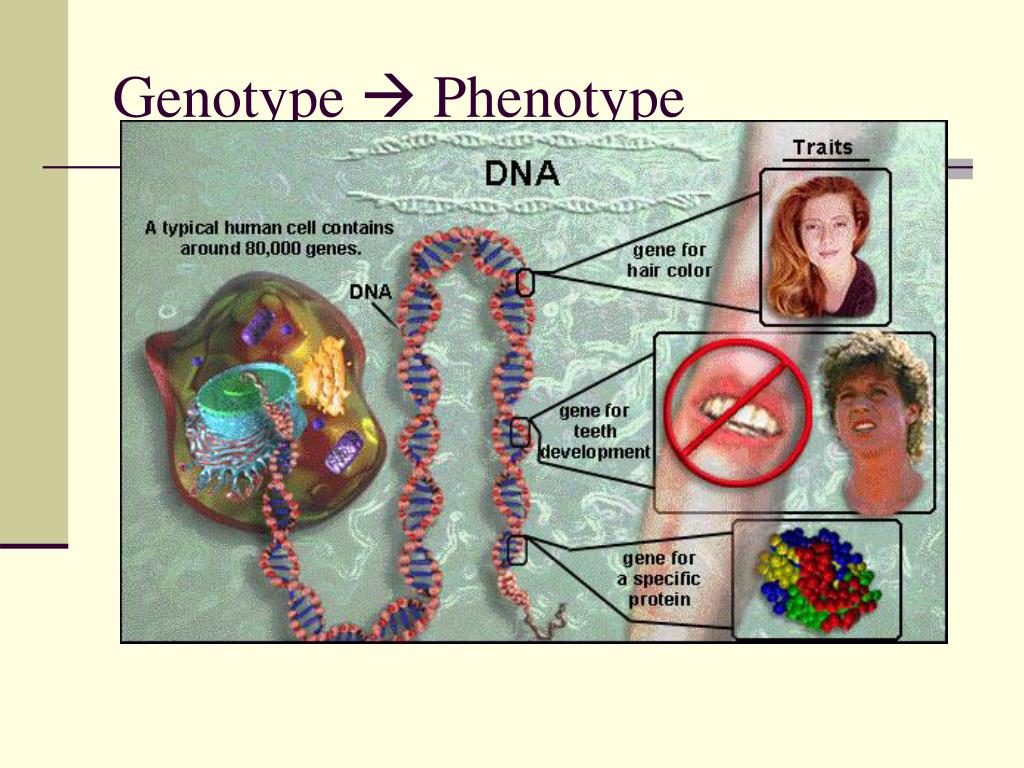 Genotype → Phenotype

DNA

Traits

A typical human cell contains around 80,000 genes.

DNA

gene for hair color

gene for teeth development

gene for a specific protein